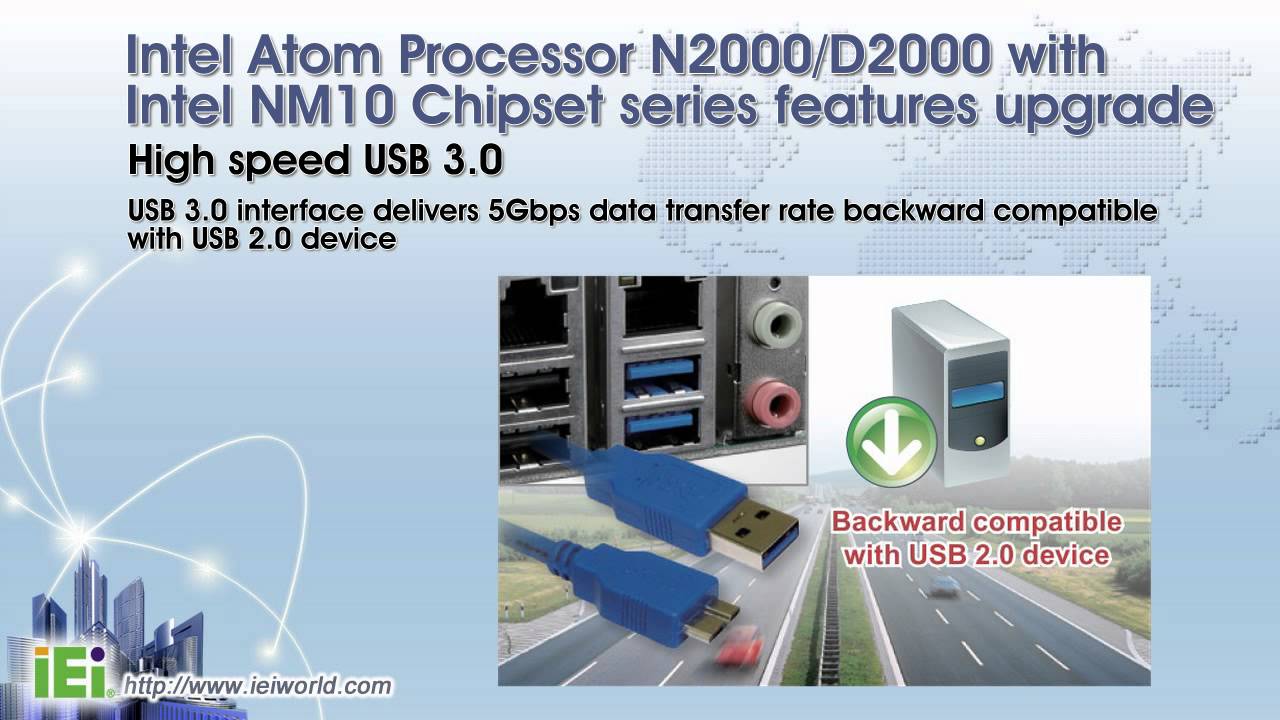 Intel Atom Processor N2000/D2000 with Intel NM10 Chipset series features upgrade

High speed USB 3.0

USB 3.0 interface delivers 5Gbps data transfer rate backward compatible with USB 2.0 device

Backward compatible with USB 2.0 device

iEi

http://www.ieiworld.com